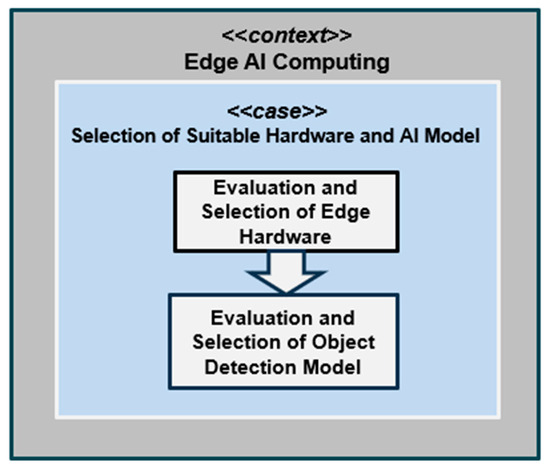 <<context>>
Edge AI Computing

<<case>>
Selection of Suitable Hardware and AI Model

Evaluation and Selection of Edge Hardware

Evaluation and Selection of Object Detection Model